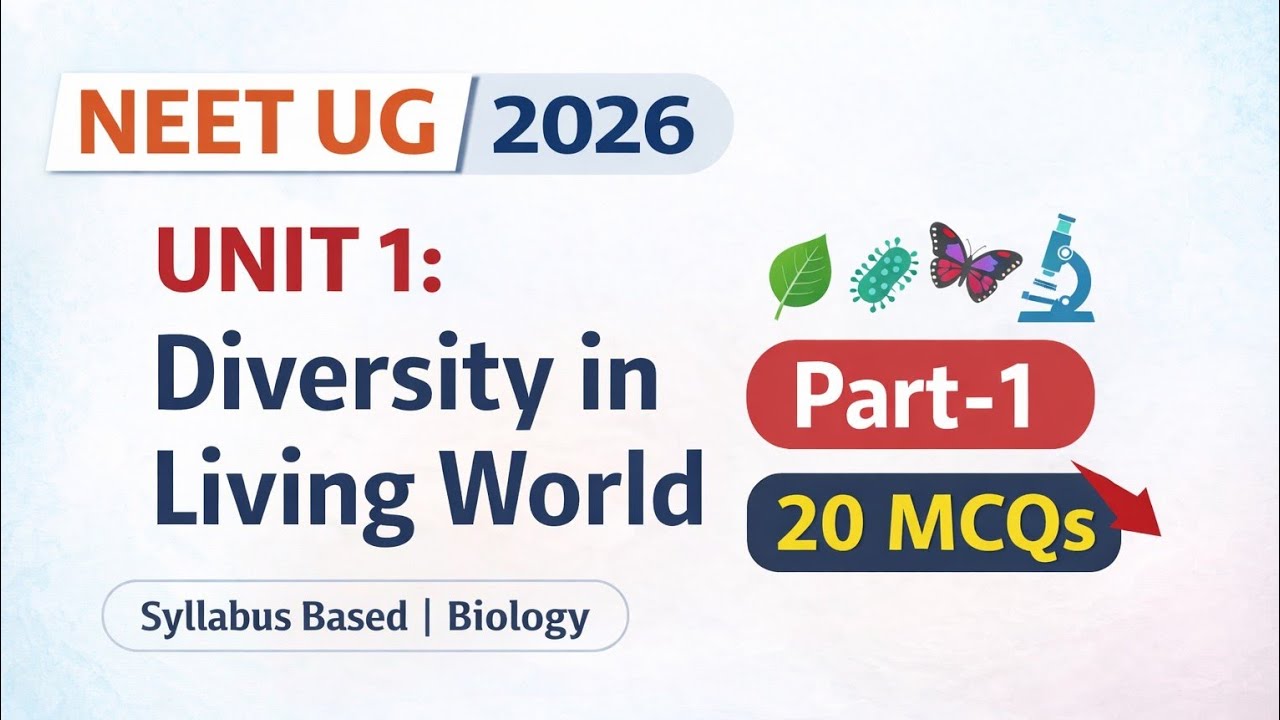 NEET UG 2026

UNIT 1:
Diversity in Living World

Part-1

20 MCQs

Syllabus Based | Biology